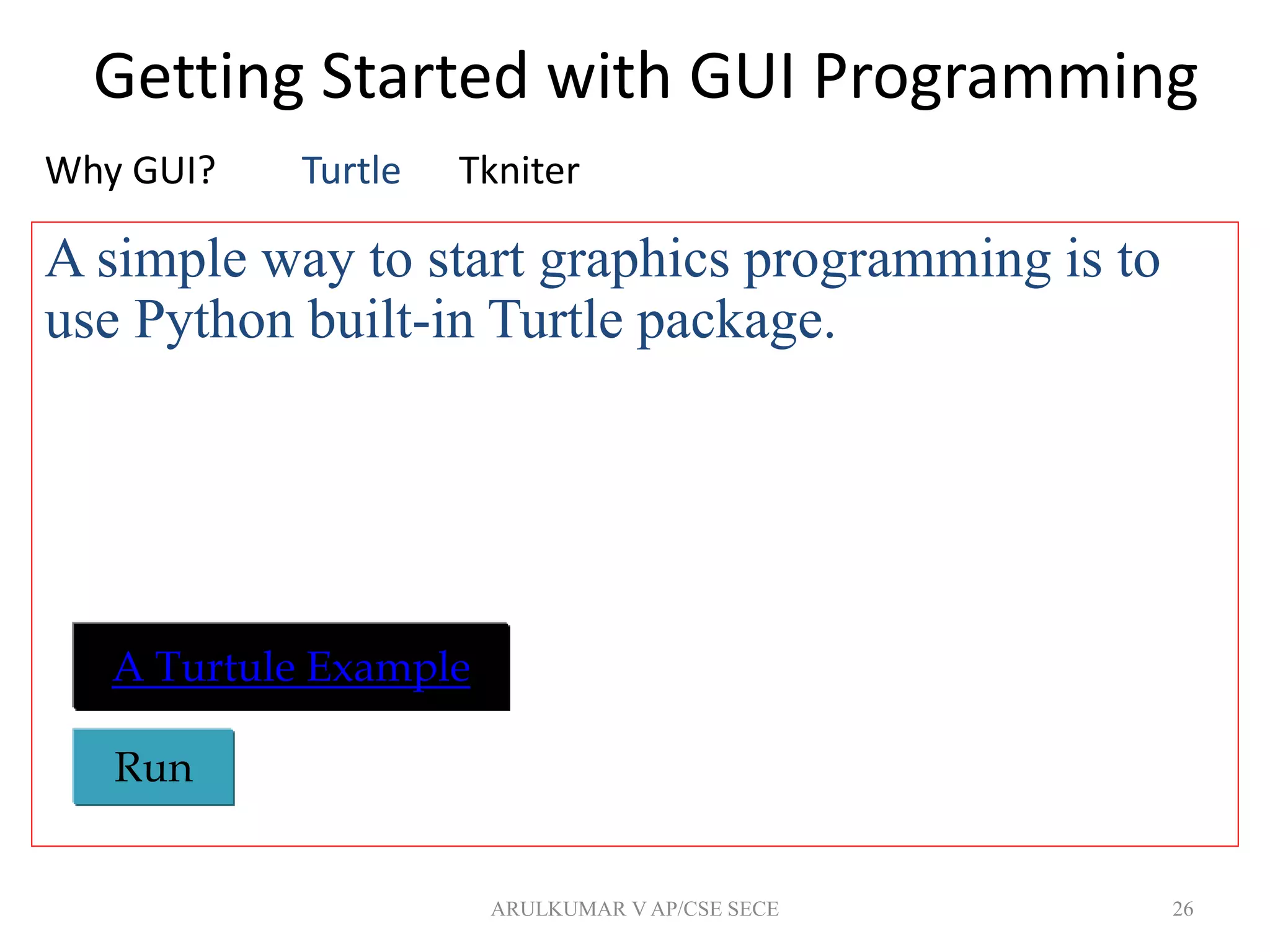 Getting Started with GUI Programming

Why GUI? Turtle Tkniter

A simple way to start graphics programming is to use Python built-in Turtle package.

A Turtule Example

Run

ARULKUMAR V AP/CSE SECE

26